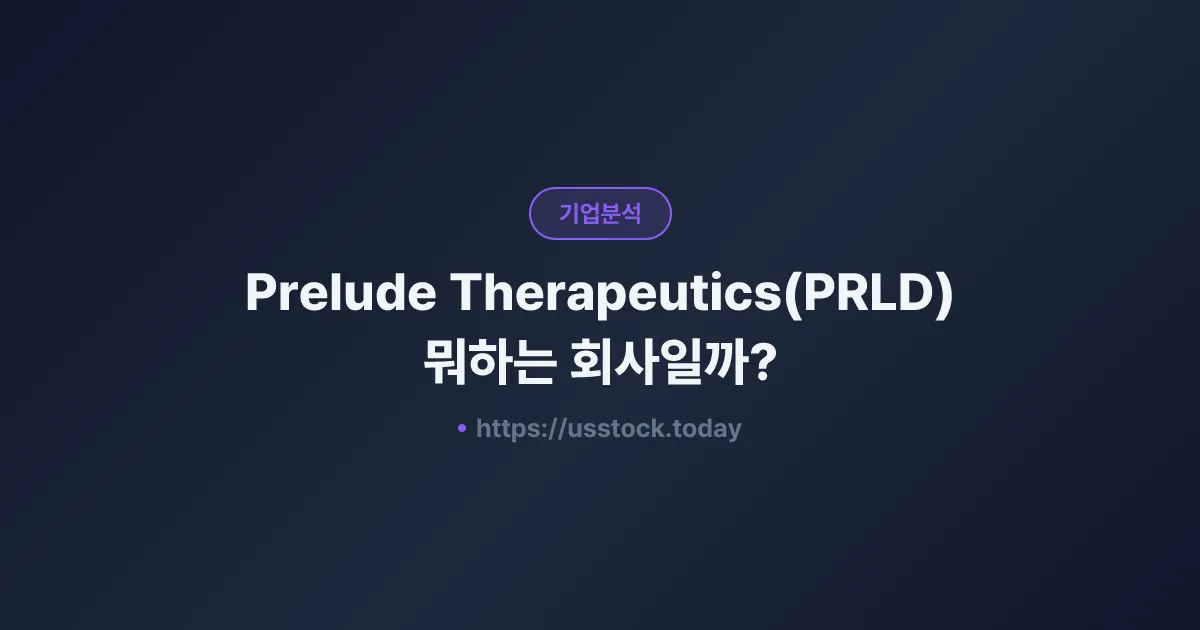 기업분석

Prelude Therapeutics(PRLD)
뭐하는 회사일까?

• https://usstock.today